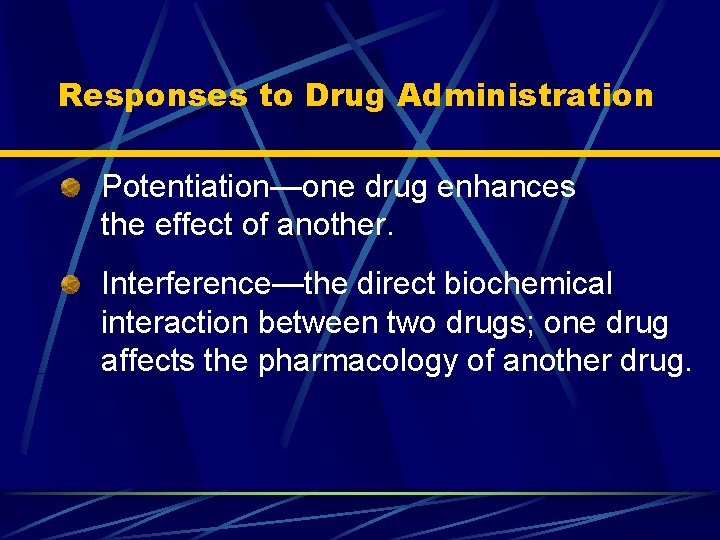 Responses to Drug Administration

Potentiation—one drug enhances the effect of another.

Interference—the direct biochemical interaction between two drugs; one drug affects the pharmacology of another drug.